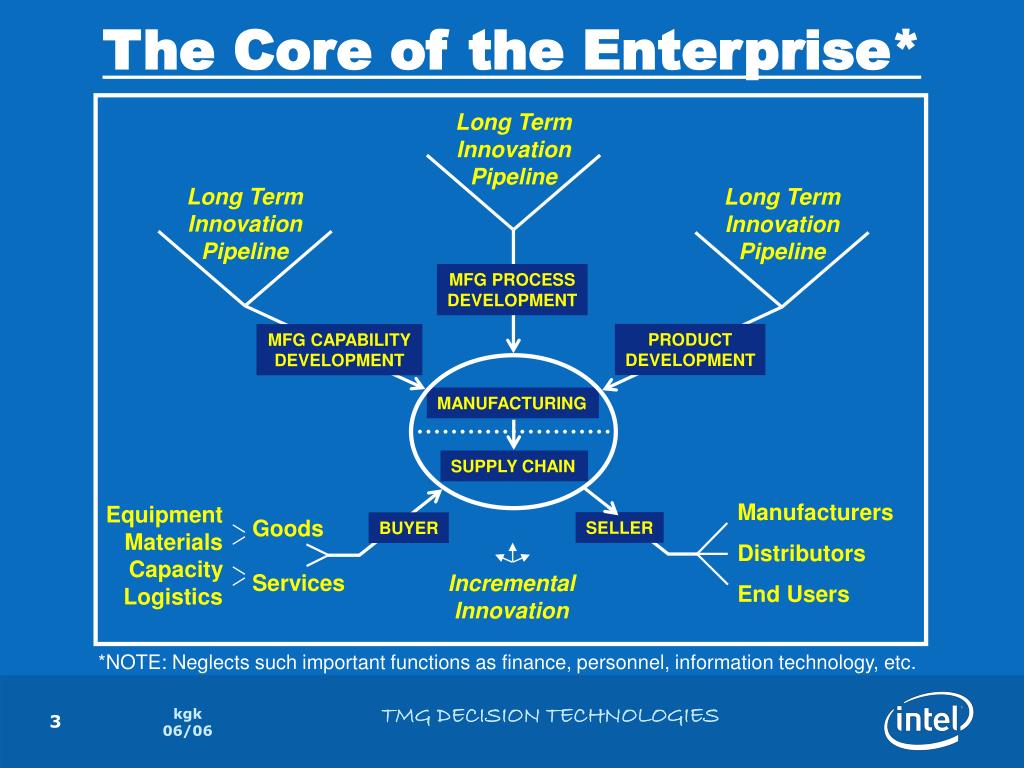 The Core of the Enterprise*

Long Term Innovation Pipeline

Long Term Innovation Pipeline

Long Term Innovation Pipeline

MFG PROCESS DEVELOPMENT

MFG CAPABILITY DEVELOPMENT

PRODUCT DEVELOPMENT

MANUFACTURING

SUPPLY CHAIN

Equipment
Materials
Capacity
Logistics

Goods

Services

BUYER

SELLER

Incremental Innovation

Manufacturers

Distributors

End Users

*NOTE: Neglects such important functions as finance, personnel, information technology, etc.

3

kgk
06/06

TMG DECISION TECHNOLOGIES

intel